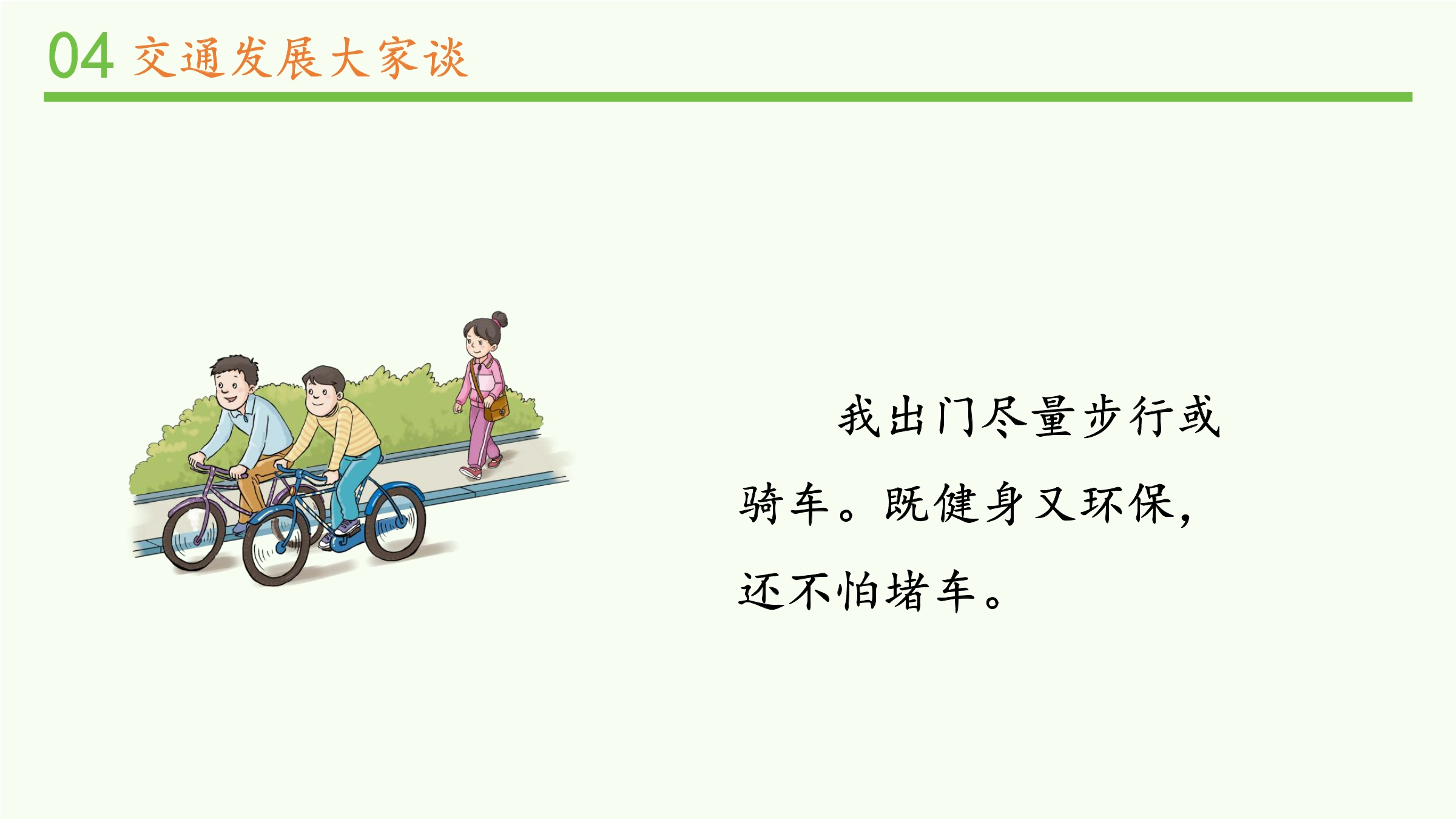 04 交通发展大家谈

我出门尽量步行或骑车。既健身又环保，还不怕堵车。